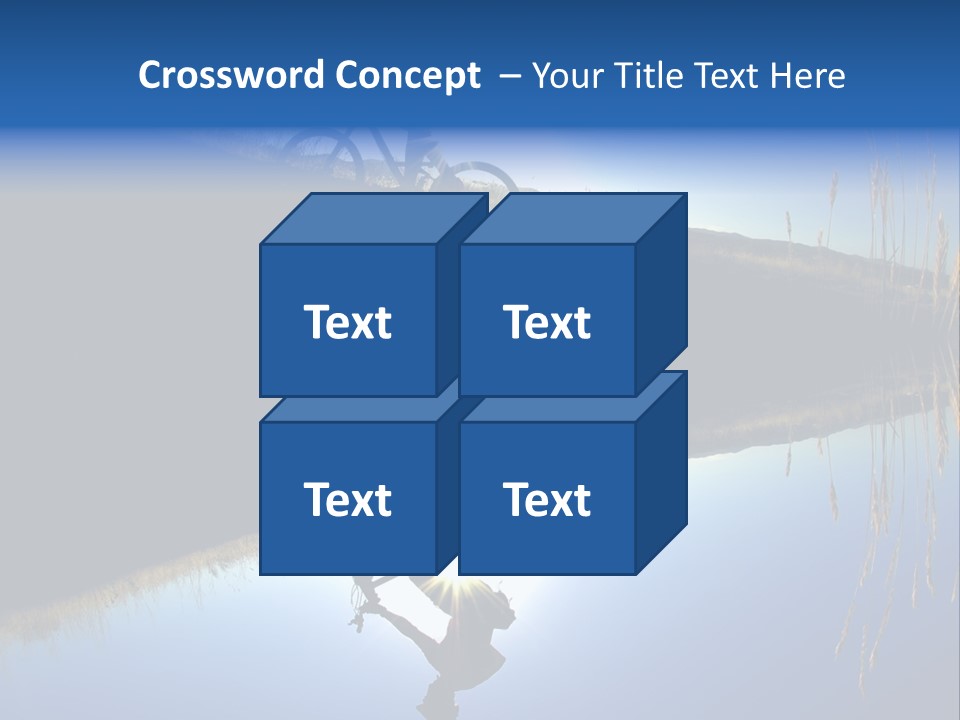 Crossword Concept – Your Title Text Here

Text

Text

Text

Text